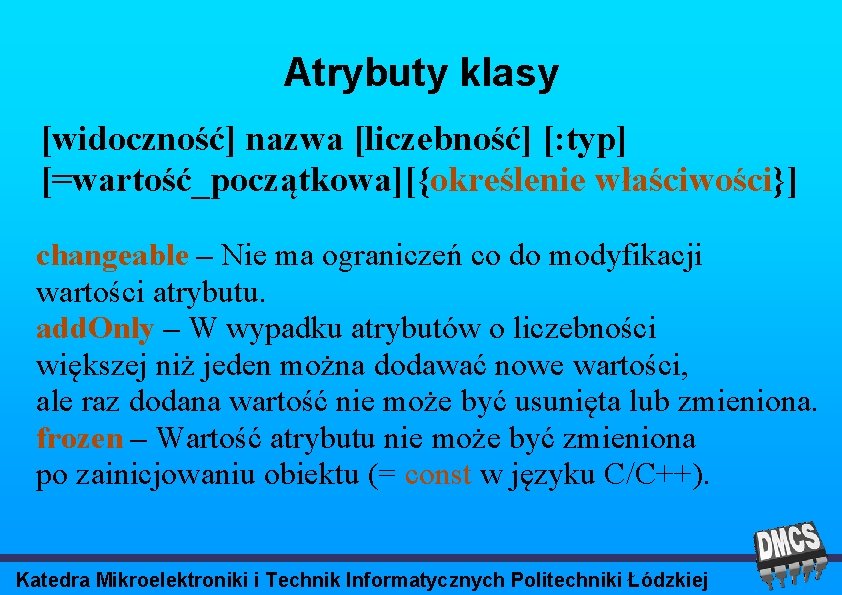 Atrybuty klasy

[widoczność] nazwa [liczebność] [:typ] [=wartość_początkowa][{określenie właściwości}]

changeable – Nie ma ograniczeń co do modyfikacji wartości atrybutu.
addOnly – W wypadku atrybutów o liczebności większej niż jeden można dodawać nowe wartości, ale raz dodana wartość nie może być usunięta lub zmieniona.
frozen – Wartość atrybutu nie może być zmieniona po zainicjowaniu obiektu (= const w języku C/C++).

DMCS

Katedra Mikroelektroniki i Technik Informatycznych Politechniki Łódzkiej